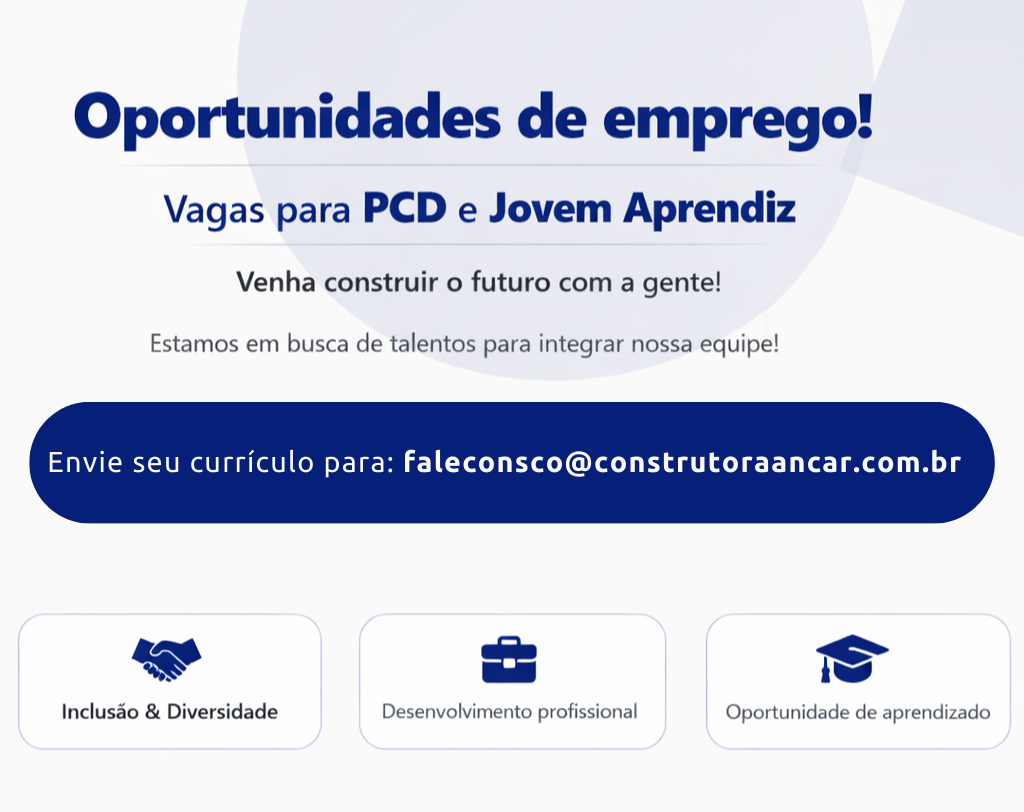 Oportunidades de emprego!

Vagas para PCD e Jovem Aprendiz

Venha construir o futuro com a gente!

Estamos em busca de talentos para integrar nossa equipe!

Envie seu currículo para: faleconsco@construtoraancar.com.br

Inclusão & Diversidade

Desenvolvimento profissional

Oportunidade de aprendizado